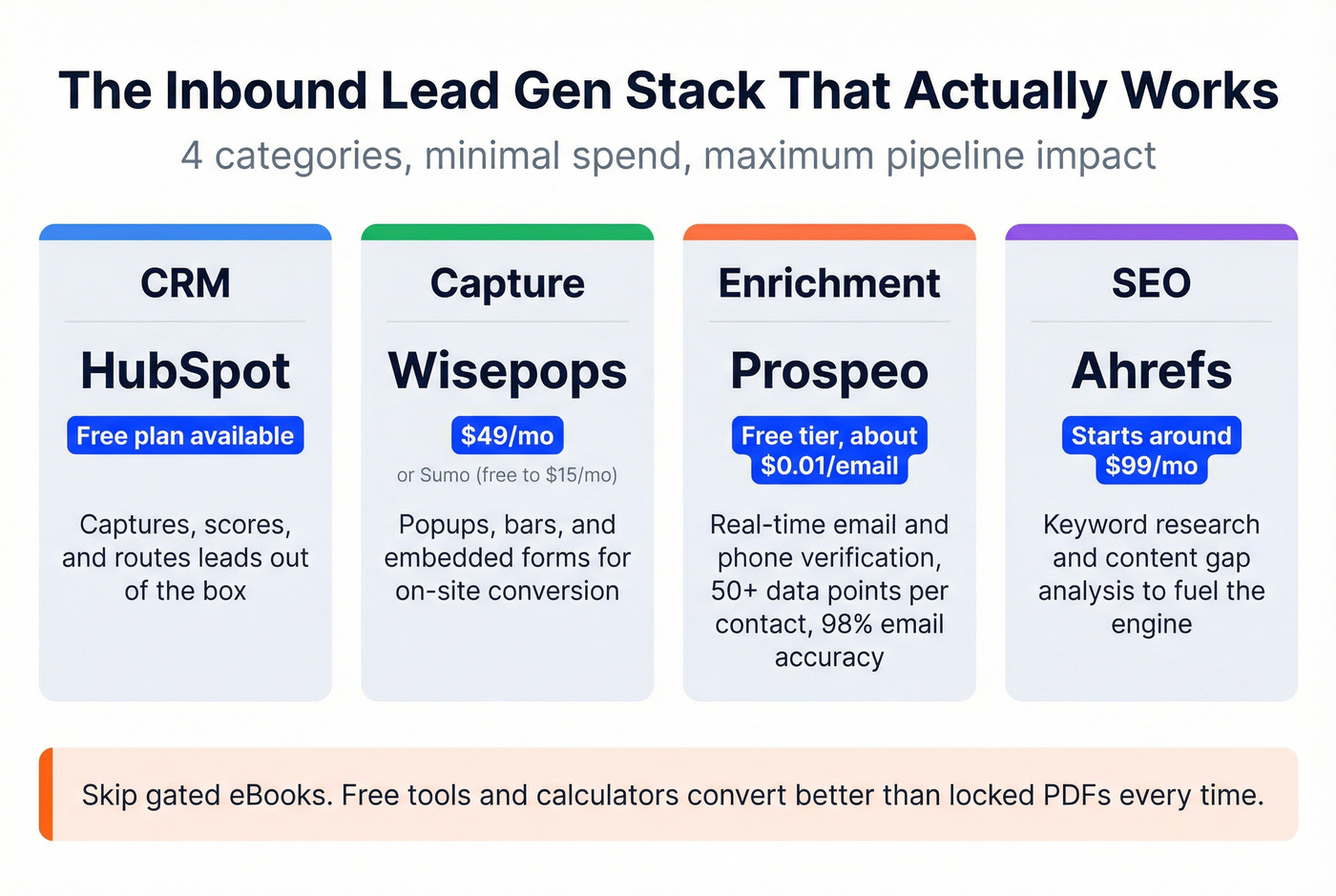 The Inbound Lead Gen Stack That Actually Works

4 categories, minimal spend, maximum pipeline impact

CRM

HubSpot

Free plan available

Captures, scores, and routes leads out of the box

Capture

Wisepops

$49/mo

or Sumo (free to $15/mo)

Popups, bars, and embedded forms for on-site conversion

Enrichment

Prospeo

Free tier, about $0.01/email

Real-time email and phone verification, 50+ data points per contact, 98% email accuracy

SEO

Ahrefs

Starts around $99/mo

Keyword research and content gap analysis to fuel the engine

Skip gated eBooks. Free tools and calculators convert better than locked PDFs every time.